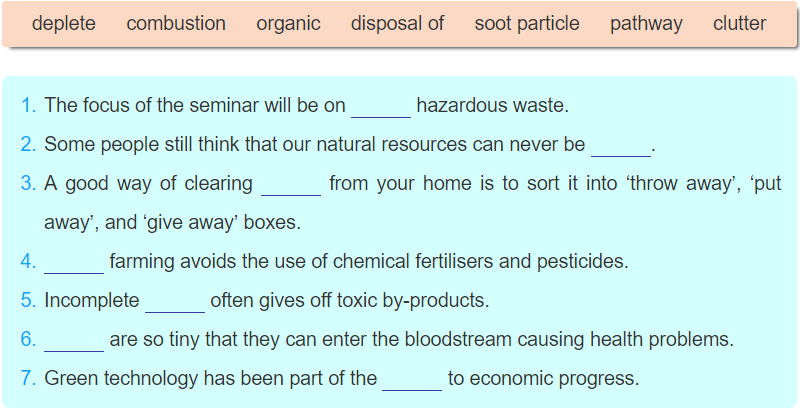 deplete combustion organic disposal of soot particle pathway clutter

1. The focus of the seminar will be on ______ hazardous waste.
2. Some people still think that our natural resources can never be ______.
3. A good way of clearing ______ from your home is to sort it into ‘throw away’, ‘put away’, and ‘give away’ boxes.
4. ______ farming avoids the use of chemical fertilisers and pesticides.
5. Incomplete ______ often gives off toxic by-products.
6. ______ are so tiny that they can enter the bloodstream causing health problems.
7. Green technology has been part of the ______ to economic progress.